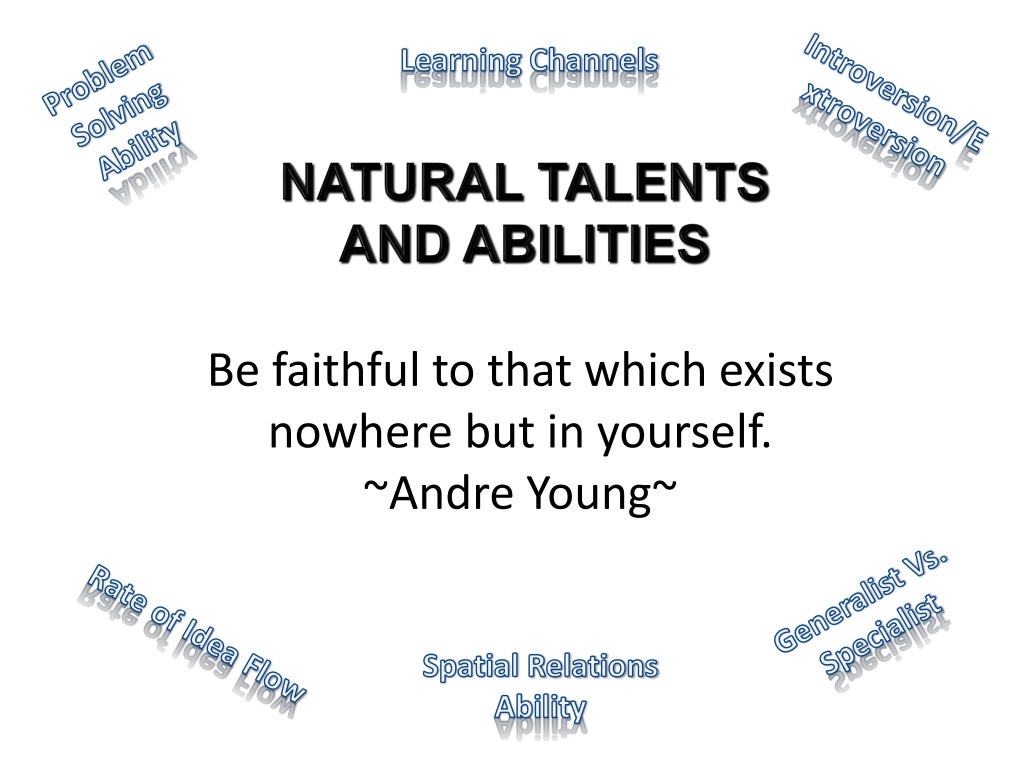 Problem Solving Ability

Learning Channels

Introversion/Extroversion

NATURAL TALENTS AND ABILITIES

Be faithful to that which exists nowhere but in yourself.
~Andre Young~

Rate of Idea Flow

Spatial Relations Ability

Generalist Vs. Specialist